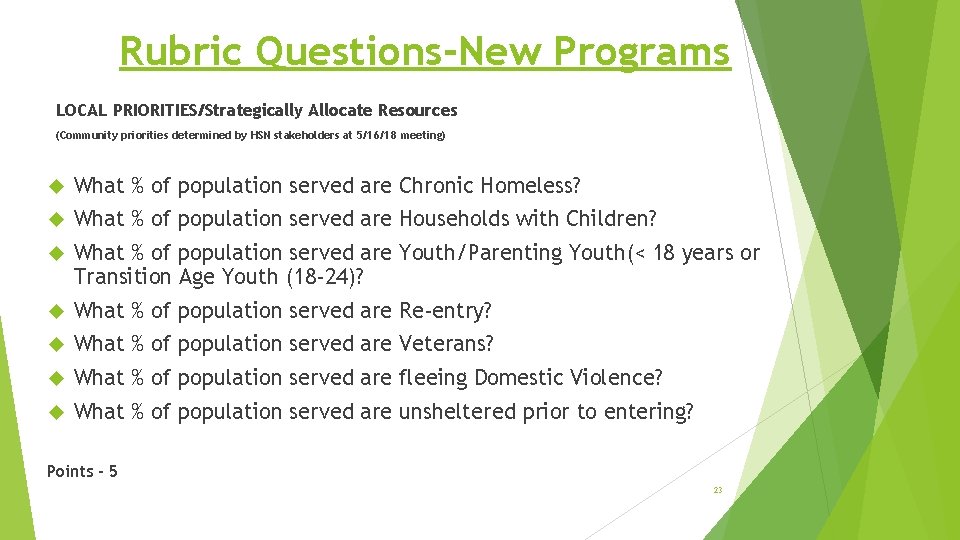 Rubric Questions-New Programs

LOCAL PRIORITIES/Strategically Allocate Resources

(Community priorities determined by HSN stakeholders at 5/16/18 meeting)

What % of population served are Chronic Homeless?

What % of population served are Households with Children?

What % of population served are Youth/Parenting Youth(< 18 years or Transition Age Youth (18-24)?

What % of population served are Re-entry?

What % of population served are Veterans?

What % of population served are fleeing Domestic Violence?

What % of population served are unsheltered prior to entering?

Points - 5

23